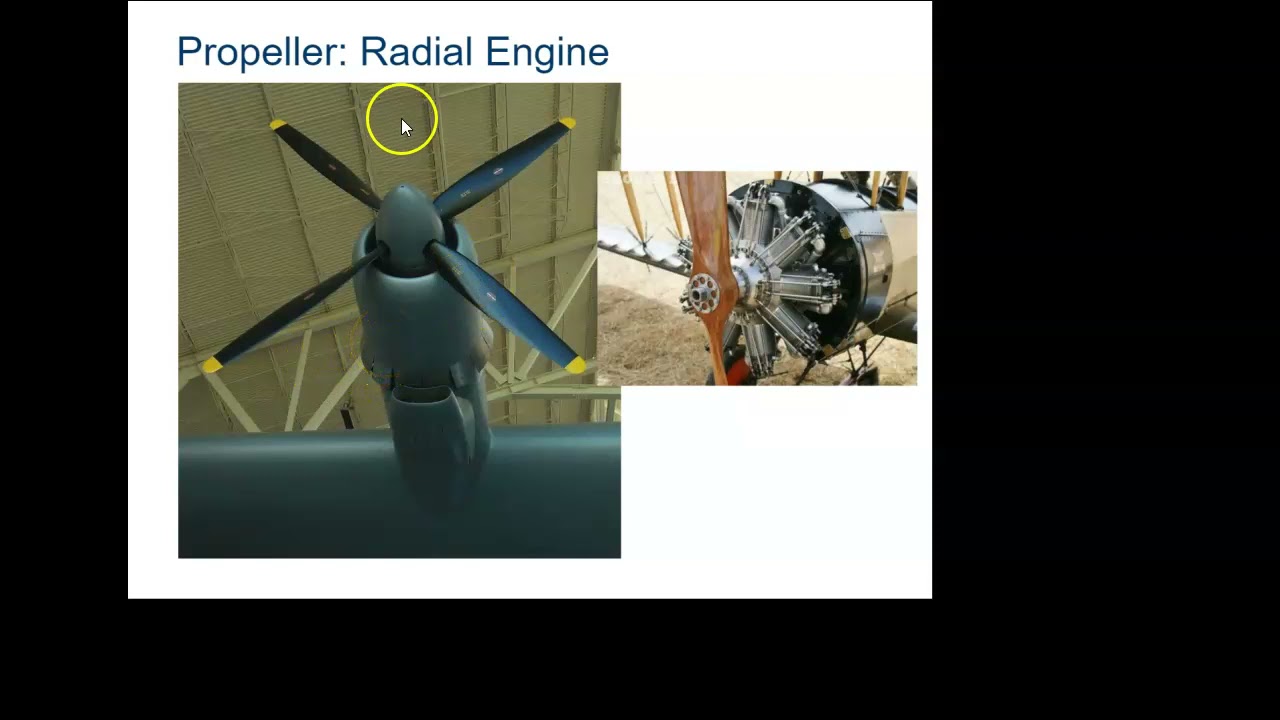 Propeller: Radial Engine